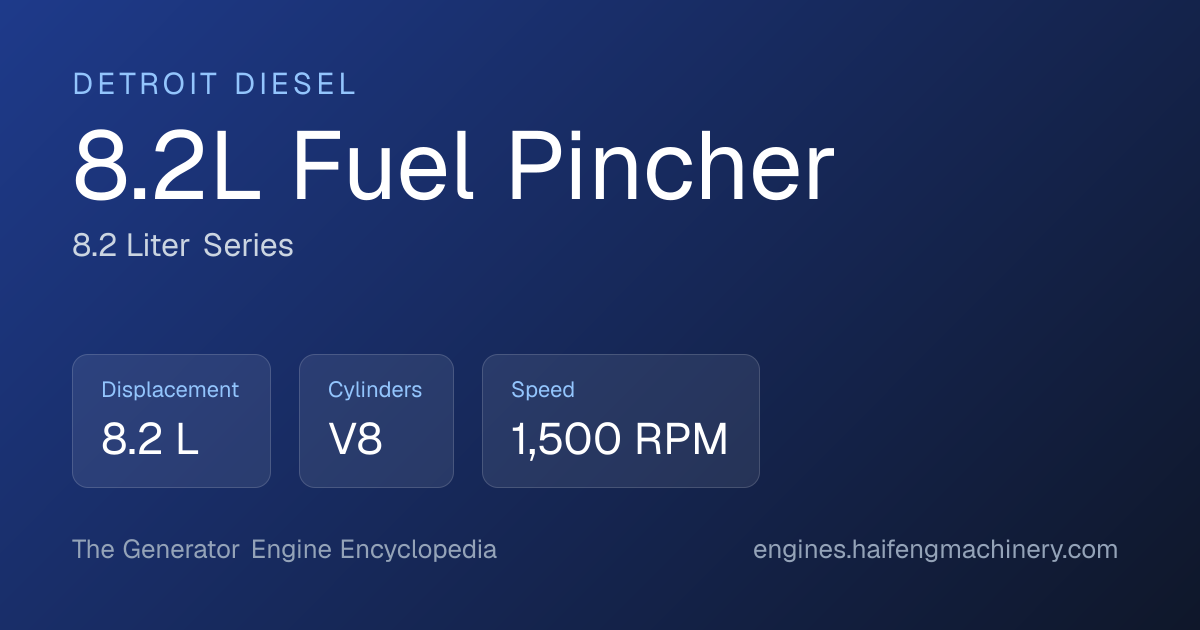 DETROIT DIESEL

8.2L Fuel Pincher

8.2 Liter Series

Displacement
8.2 L

Cylinders
V8

Speed
1,500 RPM

The Generator Engine Encyclopedia

engines.haifengmachinery.com